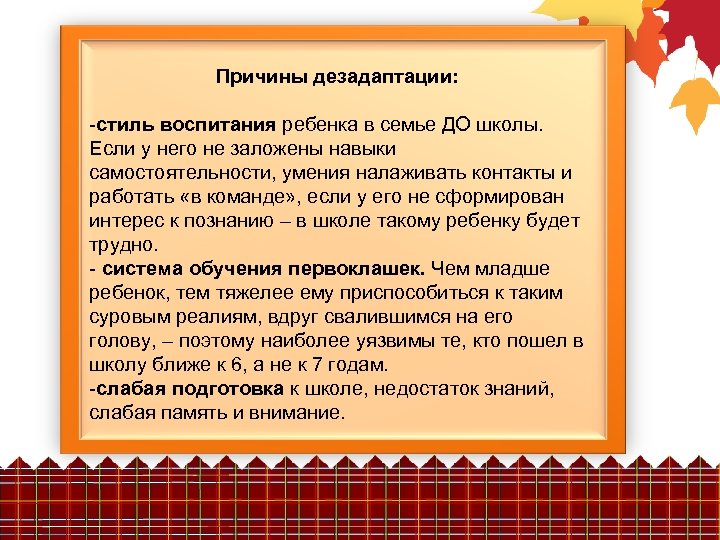 Причины дезадаптации:

-стиль воспитания ребенка в семье ДО школы. Если у него не заложены навыки самостоятельности, умения налаживать контакты и работать «в команде», если у его не сформирован интерес к познанию – в школе такому ребенку будет трудно.
- система обучения первоклашек. Чем младше ребенок, тем тяжелее ему приспособиться к таким суровым реалиям, вдруг свалившимся на его голову, – поэтому наиболее уязвимы те, кто пошел в школу ближе к 6, а не к 7 годам.
-слабая подготовка к школе, недостаток знаний, слабая память и внимание.